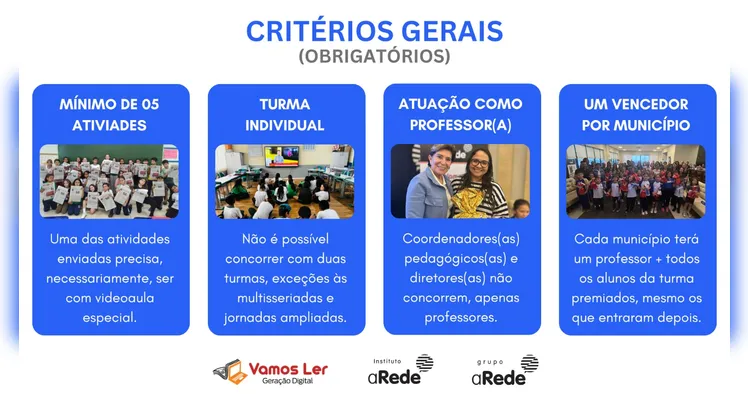 CRITÉRIOS GERAIS
(OBRIGATÓRIOS)

MÍNIMO DE 05 ATIVIADES

Uma das atividades enviadas precisa, necessariamente, ser com videoaula especial.

TURMA INDIVIDUAL

Não é possível concorrer com duas turmas, exceções às multisseriadas e jornadas ampliadas.

ATUAÇÃO COMO PROFESSOR(A)

Coordenadores(as) pedagógicos(as) e diretores(as) não concorrem, apenas professores.

UM VENCEDOR POR MUNICÍPIO

Cada município terá um professor + todos os alunos da turma premiados, mesmo os que entraram depois.

Vamos Ler
Geração Digital

Instituto
aRede

grupo
aRede